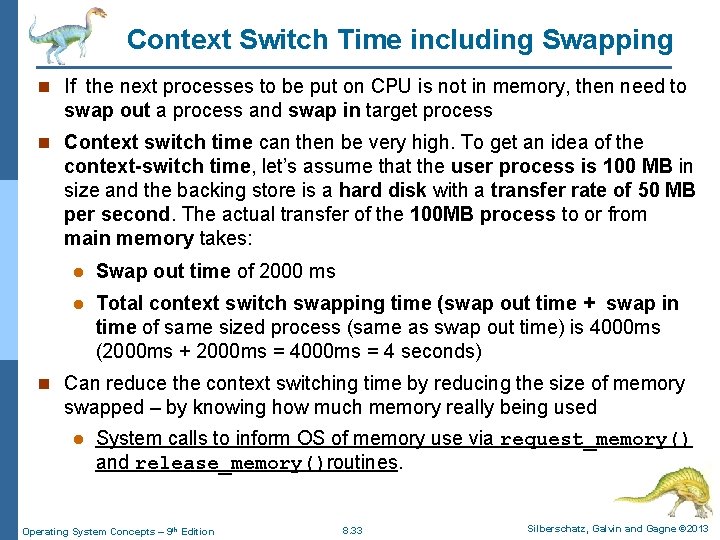 Context Switch Time including Swapping

If the next processes to be put on CPU is not in memory, then need to swap out a process and swap in target process

Context switch time can then be very high. To get an idea of the context-switch time, let's assume that the user process is 100 MB in size and the backing store is a hard disk with a transfer rate of 50 MB per second. The actual transfer of the 100MB process to or from main memory takes:

Swap out time of 2000 ms

Total context switch swapping time (swap out time + swap in time of same sized process (same as swap out time) is 4000ms (2000ms + 2000ms = 4000ms = 4 seconds)

Can reduce the context switching time by reducing the size of memory swapped – by knowing how much memory really being used

System calls to inform OS of memory use via request_memory() and release_memory()routines.

Operating System Concepts – 9th Edition 8.33 Silberschatz, Galvin and Gagne ©2013